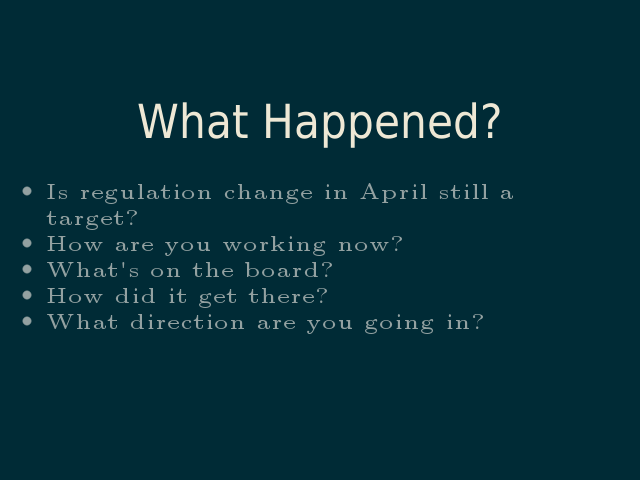 What Happened?

- Is regulation change in April still a target?
- How are you working now?
- What's on the board?
- How did it get there?
- What direction are you going in?